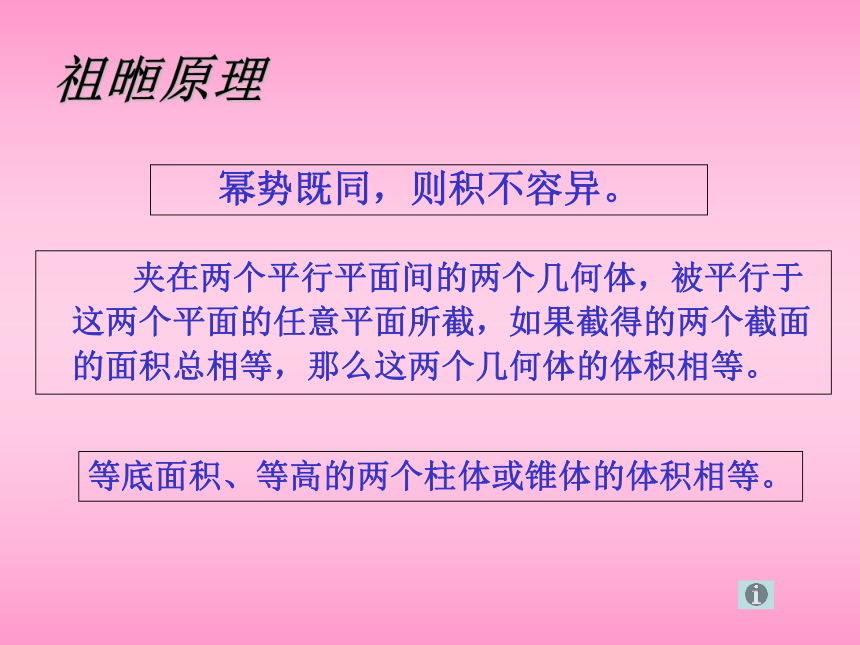 祖暅原理

幂势既同，则积不容异。

夹在两个平行平面间的两个几何体，被平行于这两个平面的任意平面所截，如果截得的两个截面的面积总相等，那么这两个几何体的体积相等。

等底面积、等高的两个柱体或锥体的体积相等。